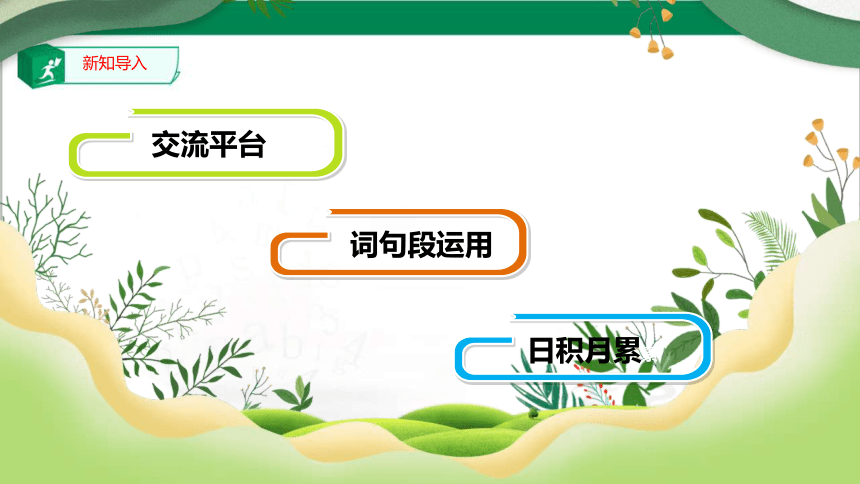 新知导入

交流平台

词句段运用

日积月累